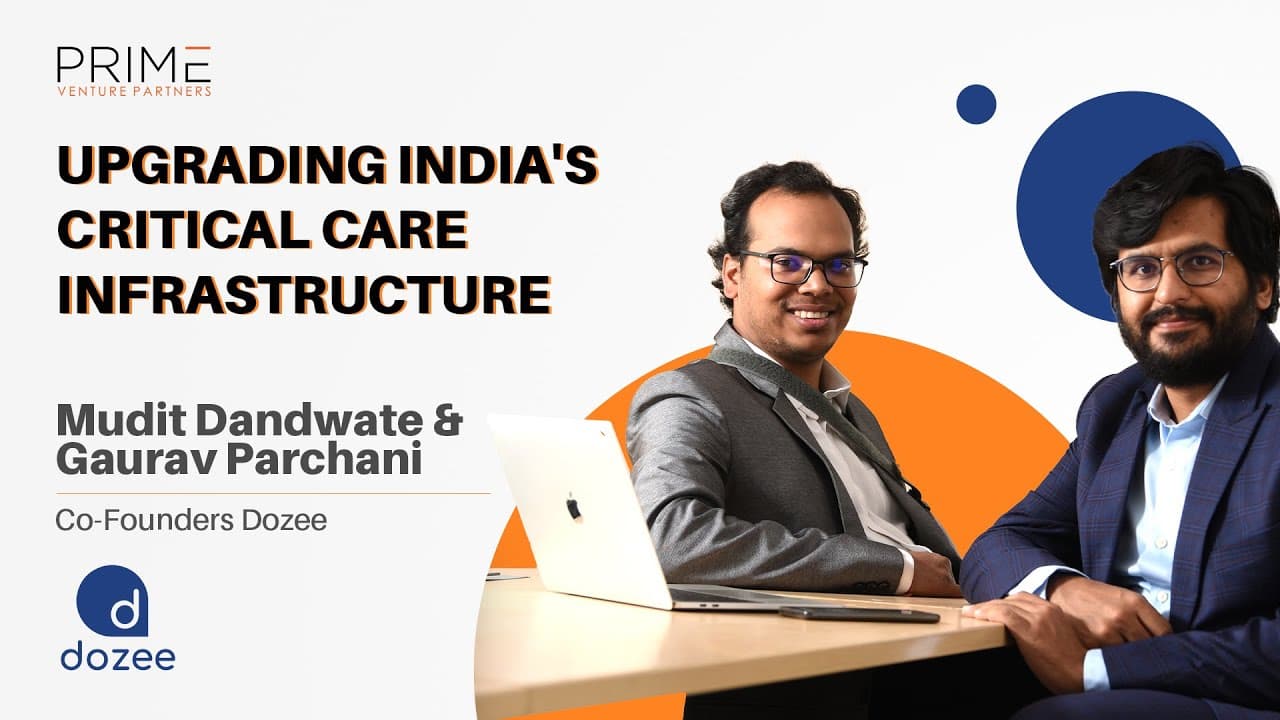 PRIME
VENTURE PARTNERS

UPGRADING INDIA'S CRITICAL CARE INFRASTRUCTURE

Mudit Dandwate & Gaurav Parchani

Co-Founders Dozee

d
dozee